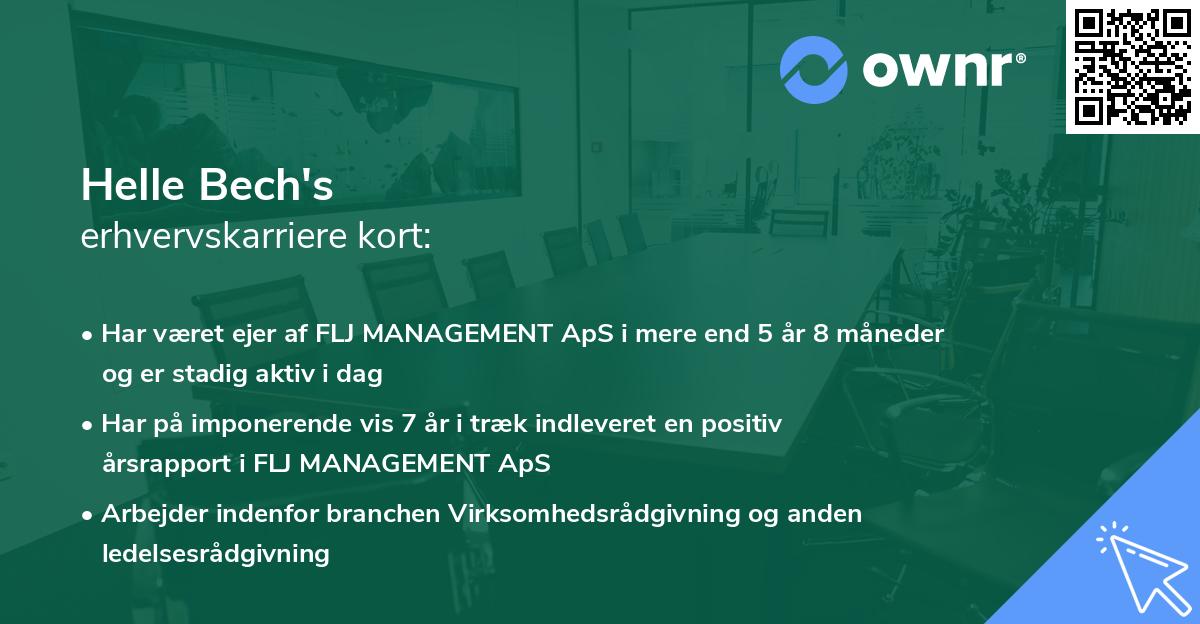 ownr®

Helle Bech's
erhvervskarriere kort:

• Har været ejer af FLJ MANAGEMENT ApS i mere end 5 år 8 måneder og er stadig aktiv i dag

• Har på imponerende vis 7 år i træk indleveret en positiv årsrapport i FLJ MANAGEMENT ApS

• Arbejder indenfor branchen Virksomhedsrådgivning og anden ledelsesrådgivning